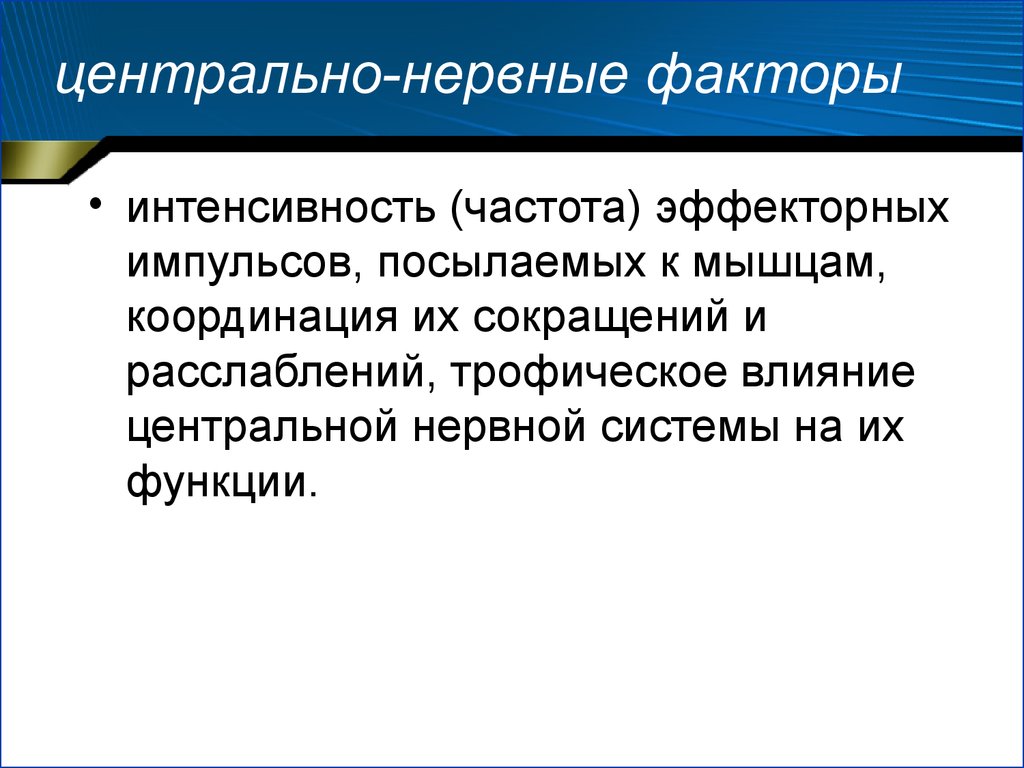 центрально-нервные факторы

• интенсивность (частота) эффекторных импульсов, посылаемых к мышцам, координация их сокращений и расслаблений, трофическое влияние центральной нервной системы на их функции.